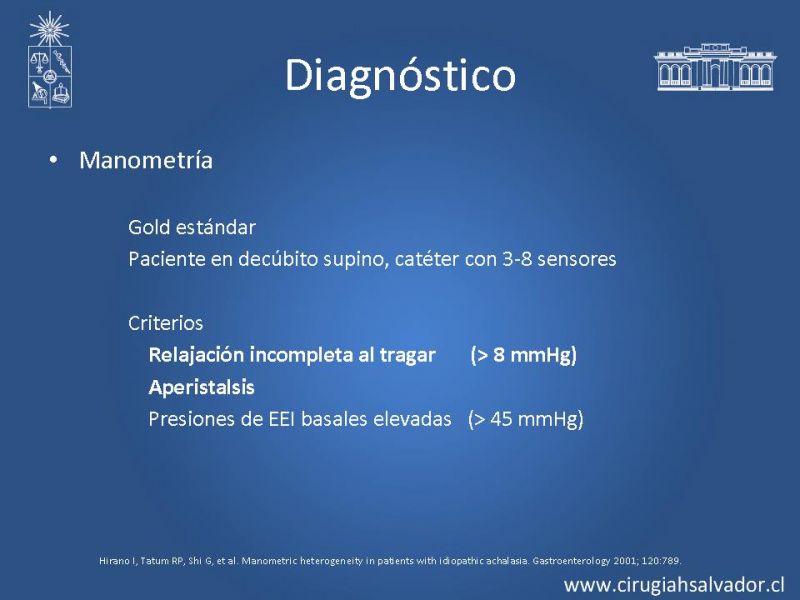 Diagnóstico

• Manometría

Gold estándar
Paciente en decúbito supino, catéter con 3-8 sensores

Criterios
Relajación incompleta al tragar (> 8 mmHg)
Aperistalsis
Presiones de EEI basales elevadas (> 45 mmHg)

Hirano I, Tatum RP, Shi G, et al. Manometric heterogeneity in patients with idiopathic achalasia. Gastroenterology 2001; 120:789.

www.cirugiahsalvador.cl